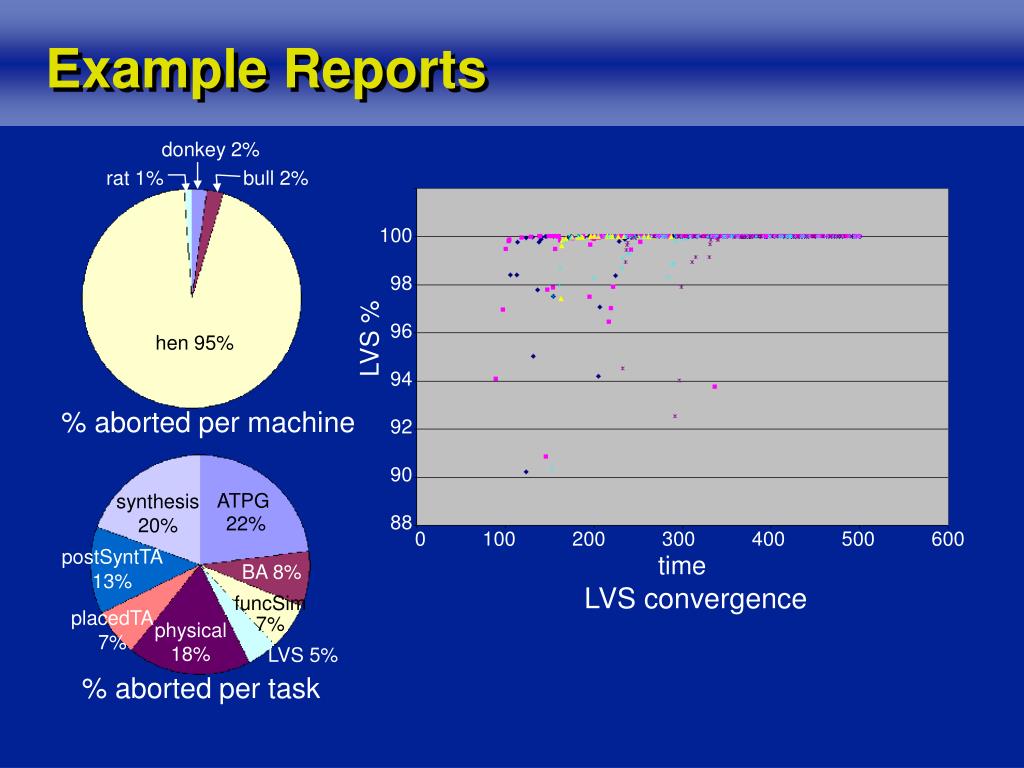 Example Reports

donkey 2%
rat 1%
bull 2%
hen 95%
% aborted per machine

synthesis 20%
ATPG 22%
postSyntTA 13%
BA 8%
funcSim 7%
placedTA 7%
physical 18%
LVS 5%
% aborted per task

LVS %
100
98
96
94
92
90
88
0
100
200
300
400
500
600
time
LVS convergence